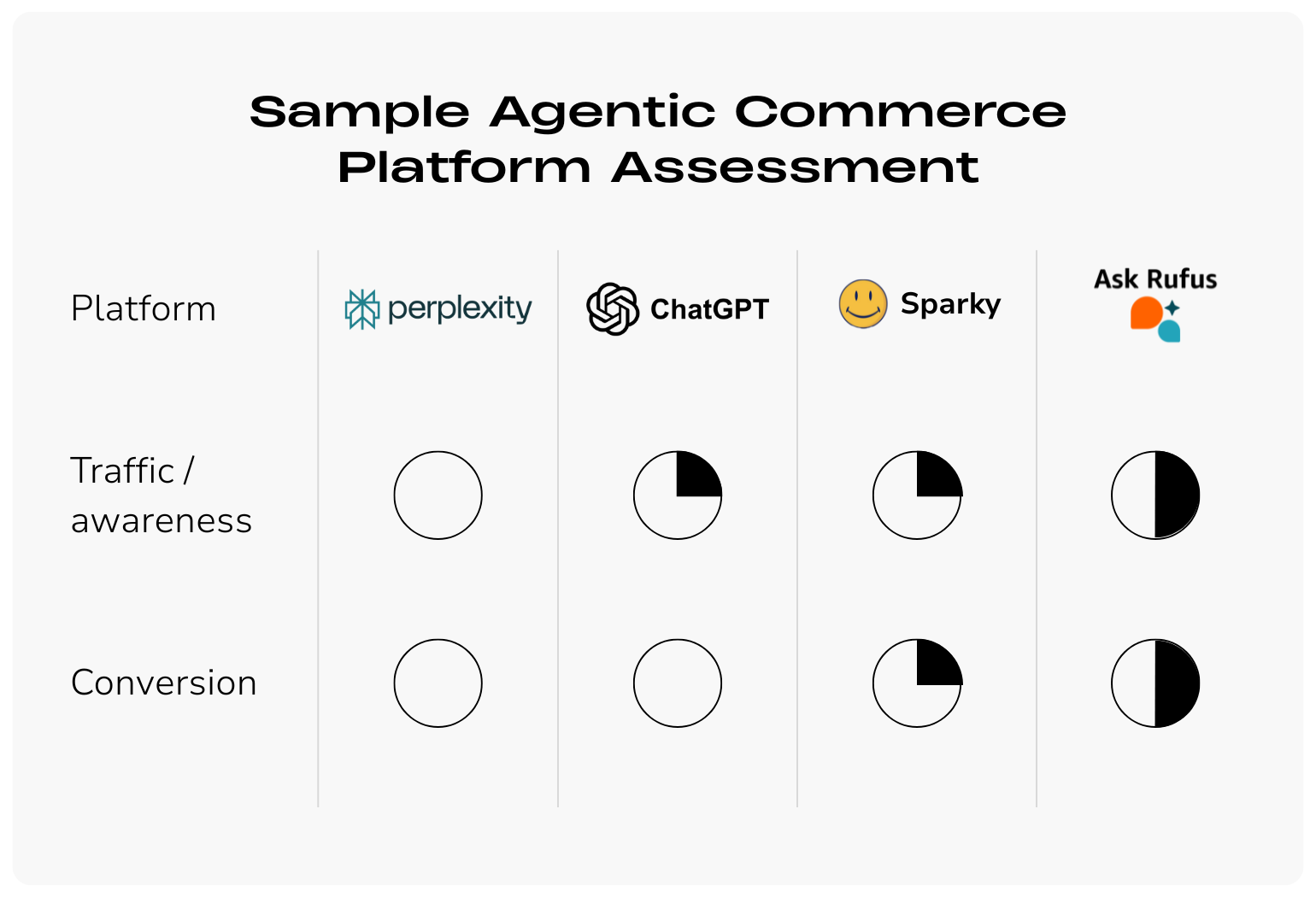 Sample Agentic Commerce Platform Assessment

| Platform | perplexity | ChatGPT | Sparky | Ask Rufus |
|---|---|---|---|---|
| Traffic / awareness | | | | |
| Conversion | | | | |